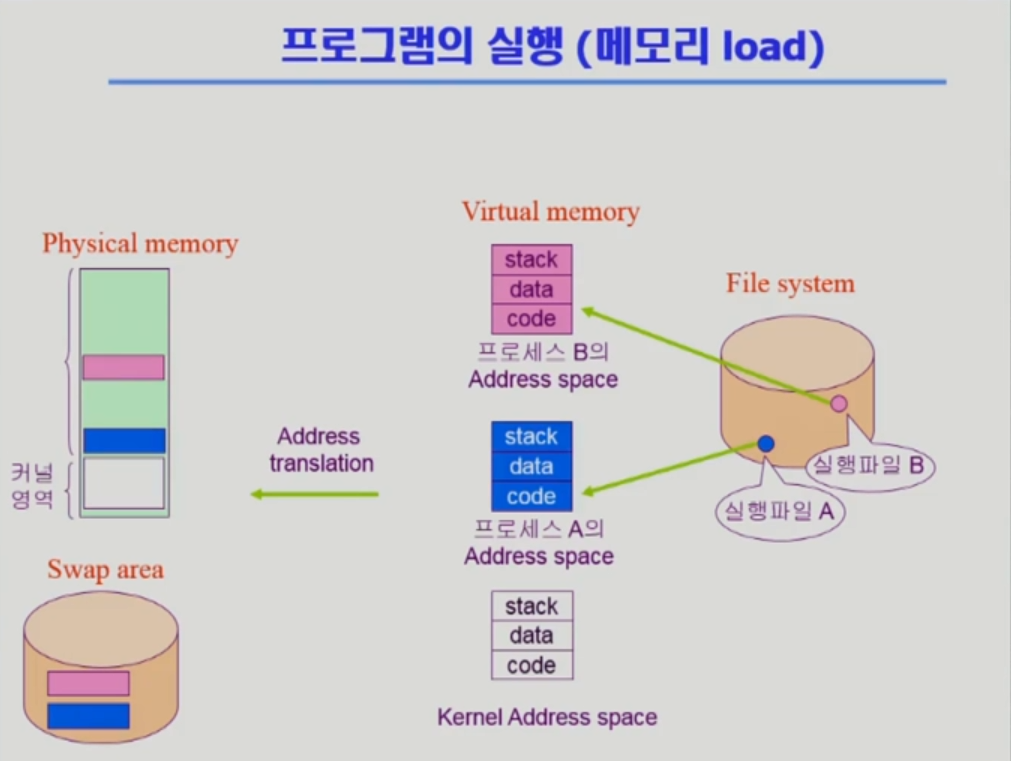 프로그램의 실행 (메모리 load)

Physical memory

커널 영역

Swap area

Address translation

Virtual memory

stack
data
code

프로세스 B의 Address space

stack
data
code

프로세스 A의 Address space

stack
data
code

Kernel Address space

File system

실행파일 B

실행파일 A